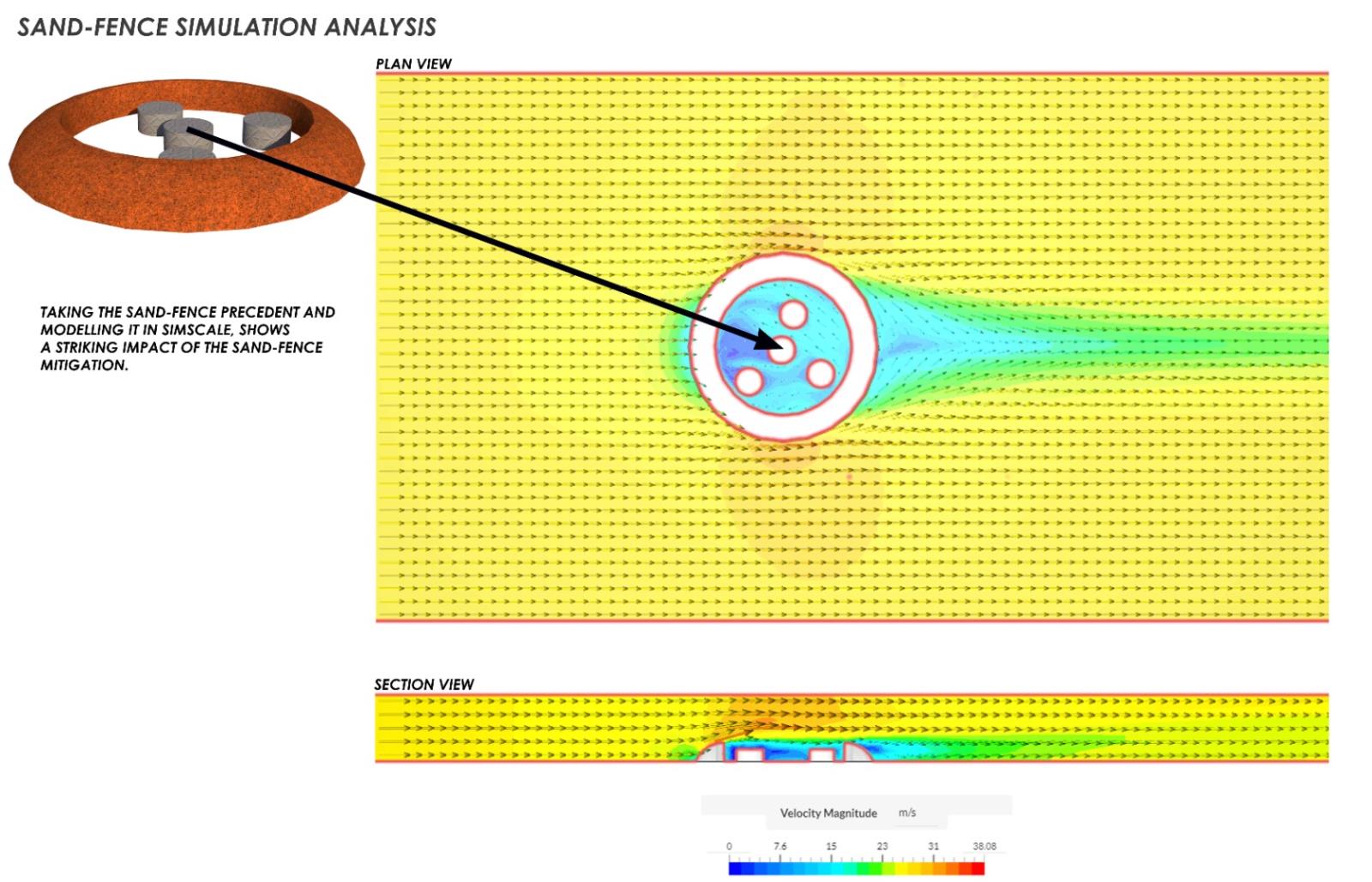 SAND-FENCE SIMULATION ANALYSIS

PLAN VIEW

TAKING THE SAND-FENCE PRECEDENT AND MODELLING IT IN SIMSCALE, SHOWS A STRIKING IMPACT OF THE SAND-FENCE MITIGATION.

SECTION VIEW

Velocity Magnitude m/s

0 7.6 15 23 31 38.08